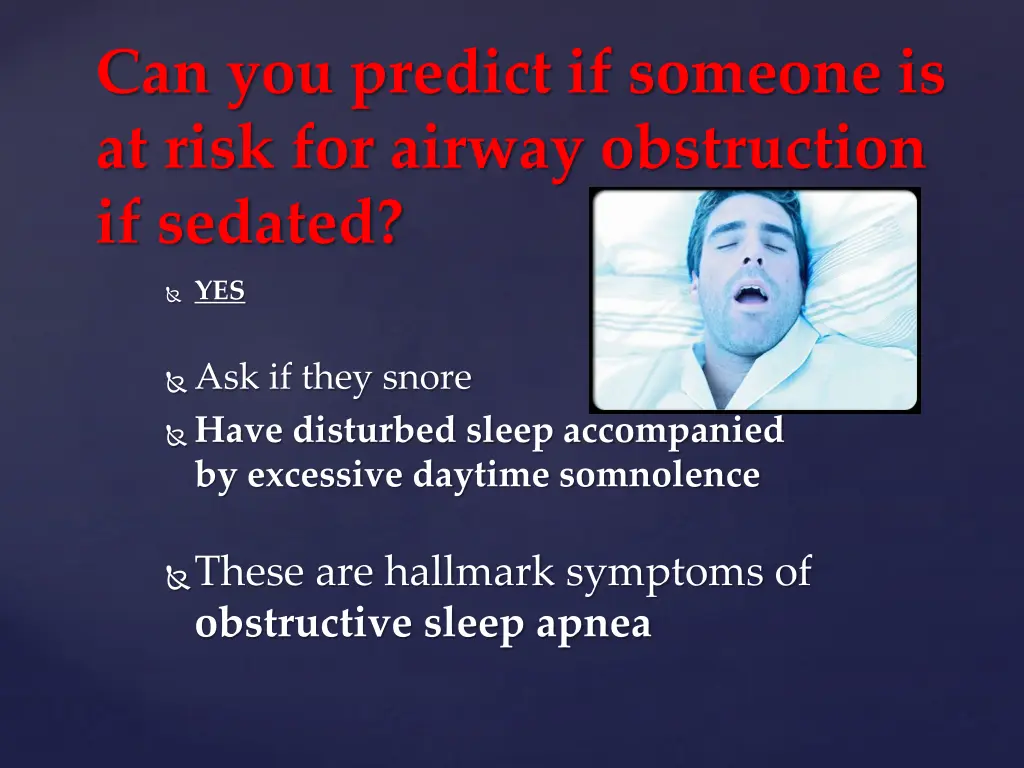 Can you predict if someone is at risk for airway obstruction if sedated?

YES

Ask if they snore

Have disturbed sleep accompanied by excessive daytime somnolence

These are hallmark symptoms of obstructive sleep apnea